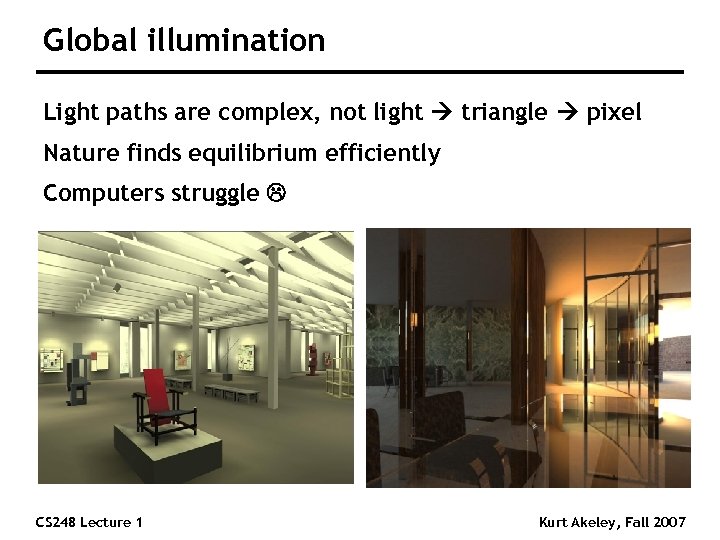 Global illumination

Light paths are complex, not light → triangle → pixel

Nature finds equilibrium efficiently

Computers struggle ☹

CS248 Lecture 1

Kurt Akeley, Fall 2007